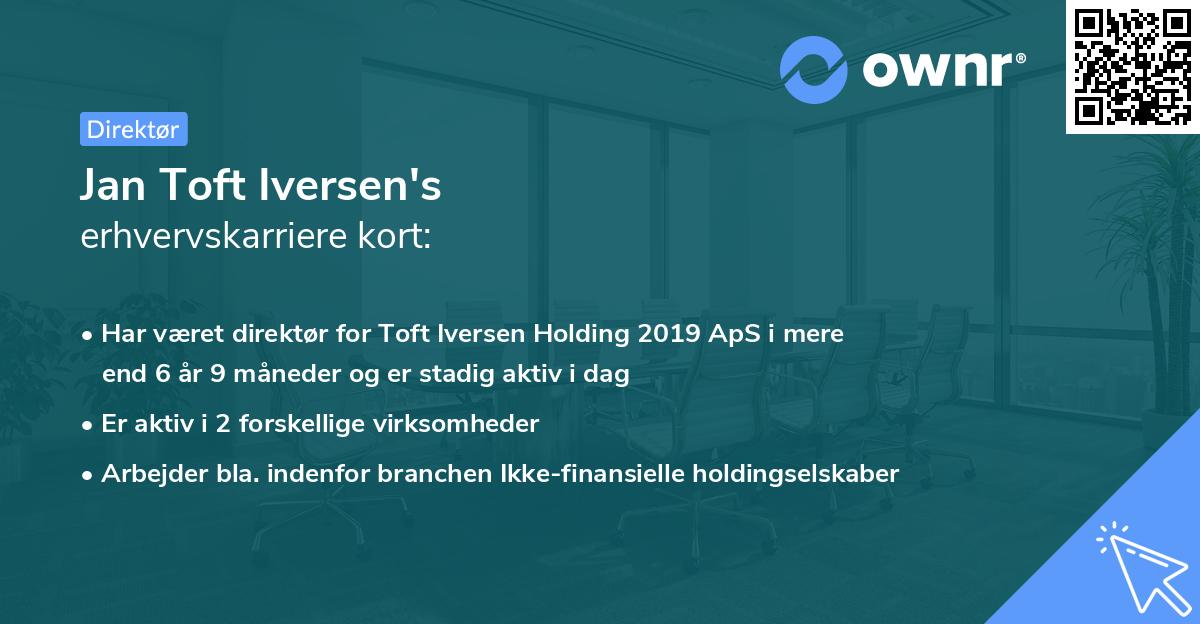 ownr®

Direktør

Jan Toft Iversen's
erhvervskarriere kort:

• Har været direktør for Toft Iversen Holding 2019 ApS i mere end 6 år 9 måneder og er stadig aktiv i dag

• Er aktiv i 2 forskellige virksomheder

• Arbejder bla. indenfor branchen Ikke-finansielle holdingselskaber